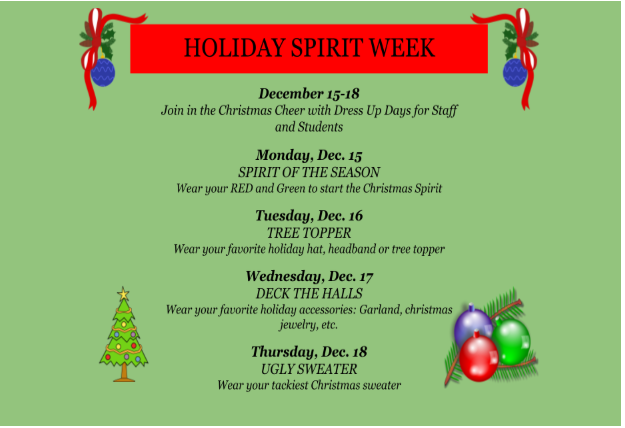 HOLIDAY SPIRIT WEEK

December 15-18
Join in the Christmas Cheer with Dress Up Days for Staff and Students

Monday, Dec. 15
SPIRIT OF THE SEASON
Wear your RED and Green to start the Christmas Spirit

Tuesday, Dec. 16
TREE TOPPER
Wear your favorite holiday hat, headband or tree topper

Wednesday, Dec. 17
DECK THE HALLS
Wear your favorite holiday accessories: Garland, christmas jewelry, etc.

Thursday, Dec. 18
UGLY SWEATER
Wear your tackiest Christmas sweater